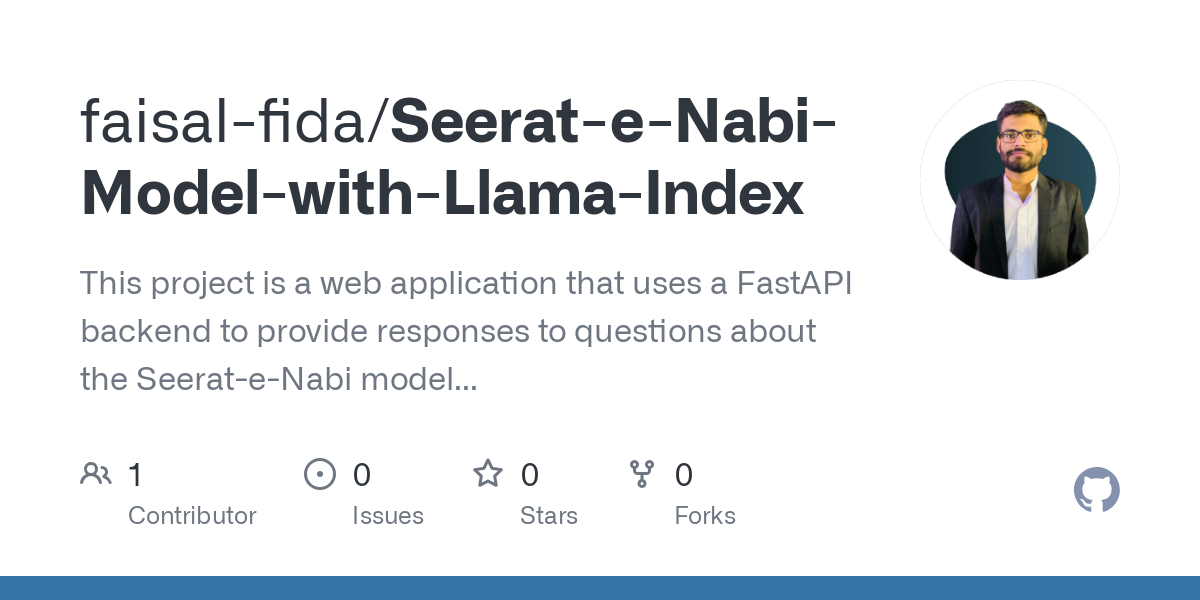 faisal-fida/Seerat-e-Nabi-Model-with-Llama-Index

This project is a web application that uses a FastAPI backend to provide responses to questions about the Seerat-e-Nabi model...

1 Contributor

0 Issues

0 Stars

0 Forks